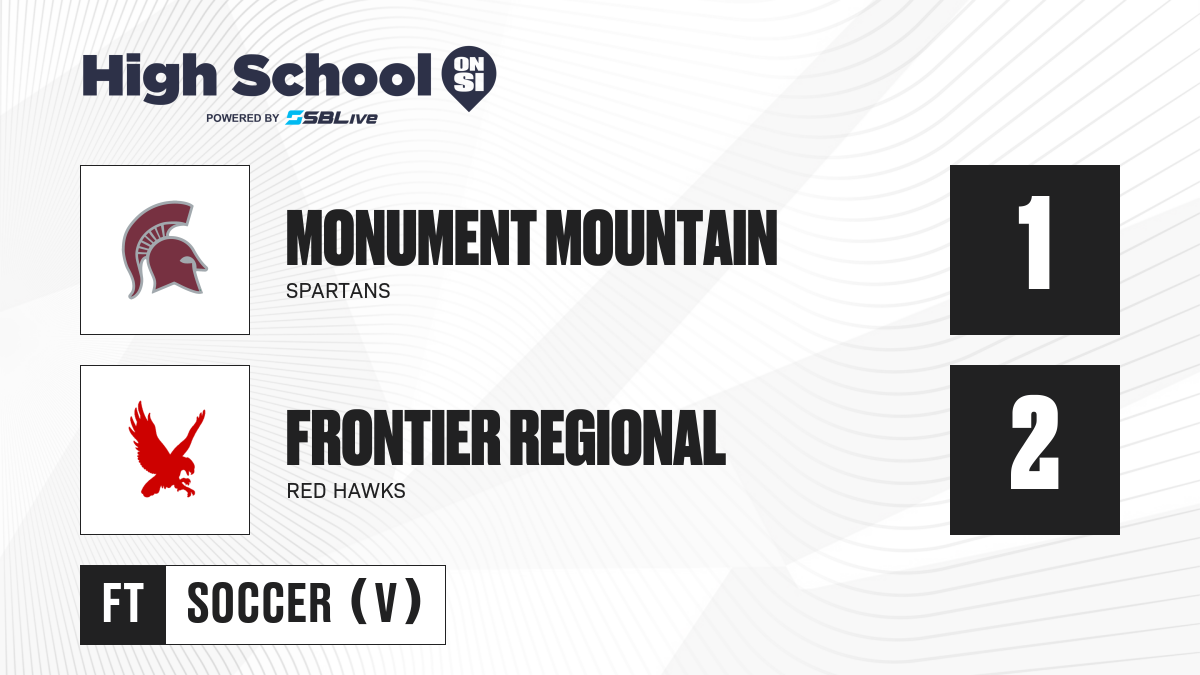 High School ON SI
POWERED BY SBLive

MONUMENT MOUNTAIN
SPARTANS
1

FRONTIER REGIONAL
RED HAWKS
2

FT SOCCER (V)